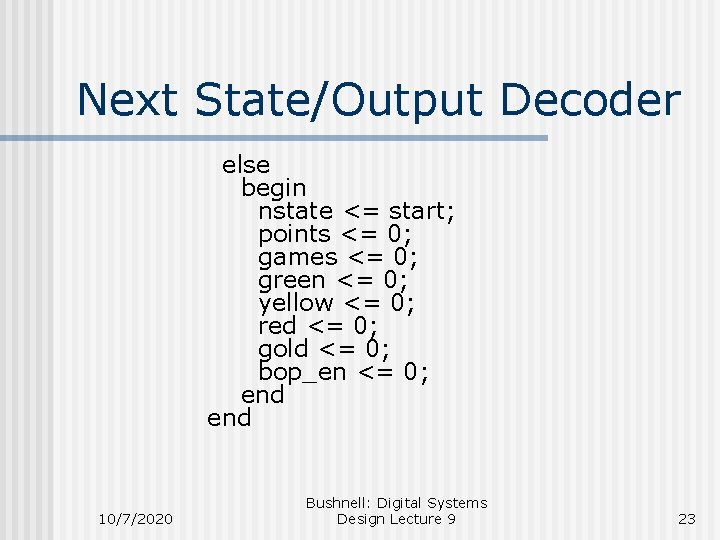 Next State/Output Decoder

else
begin
nstate <= start;
points <= 0;
games <= 0;
green <= 0;
yellow <= 0;
red <= 0;
gold <= 0;
bop_en <= 0;
end
end

10/7/2020

Bushnell: Digital Systems Design Lecture 9

23